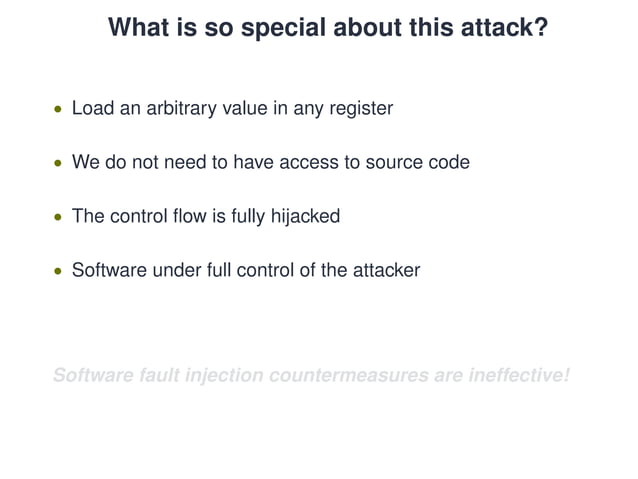 What is so special about this attack?

• Load an arbitrary value in any register

• We do not need to have access to source code

• The control flow is fully hijacked

• Software under full control of the attacker

Software fault injection countermeasures are ineffective!